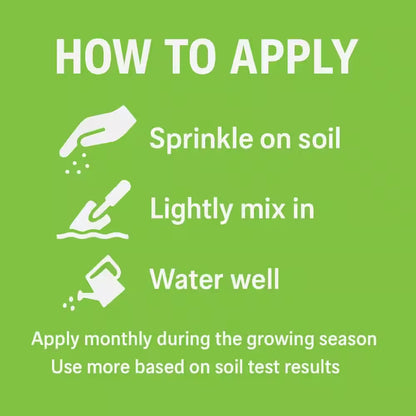 HOW TO APPLY

Sprinkle on soil

Lightly mix in

Water well

Apply monthly during the growing season
Use more based on soil test results